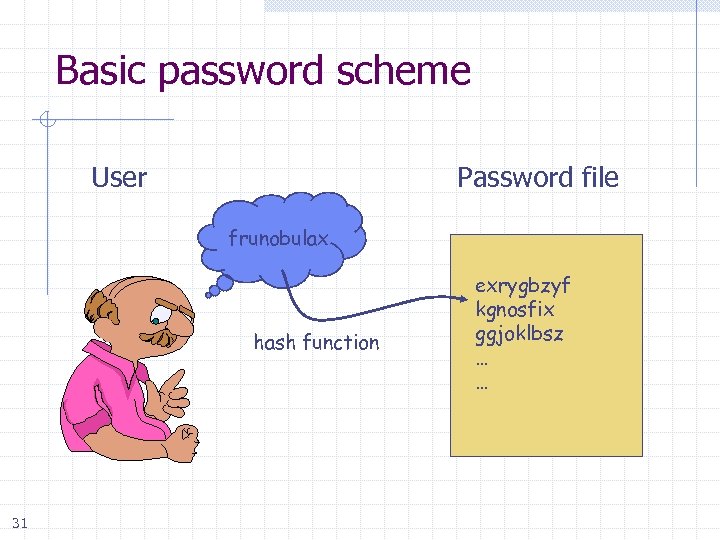 Basic password scheme

User

Password file

frunobulax

hash function

exrygbzyf
kgnosfix
ggjoklbsz
…
…

31